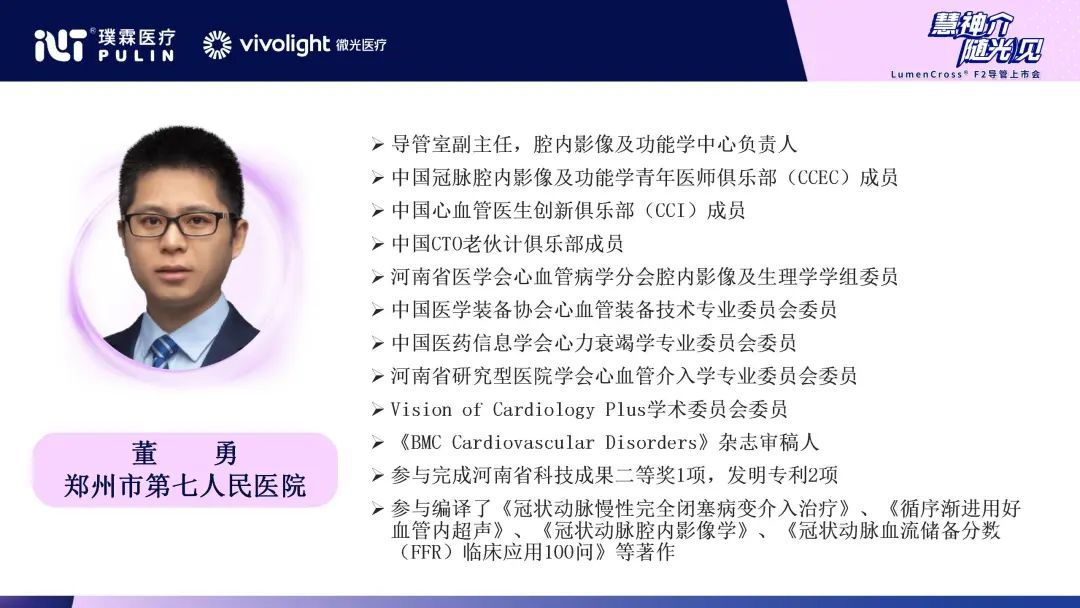 璞霖医疗 PULIN

vivolight 微光医疗

慧神介 随光见

LumenCross® F2导管上市会

董 勇
郑州市第七人民医院

➢ 导管室副主任，腔内影像及功能学中心负责人
➢ 中国冠脉腔内影像及功能学青年医师俱乐部（CCEC）成员
➢ 中国心血管医生创新俱乐部（CCI）成员
➢ 中国CTO老伙计俱乐部成员
➢ 河南省医学会心血管病学分会腔内影像及生理学学组委员
➢ 中国医学装备协会心血管装备技术专业委员会委员
➢ 中国医药信息学会心力衰竭学专业委员会委员
➢ 河南省研究型医院学会心血管介入学专业委员会委员
➢ Vision of Cardiology Plus学术委员会委员
➢ 《BMC Cardiovascular Disorders》杂志审稿人
➢ 参与完成河南省科技成果二等奖1项，发明专利2项
➢ 参与编译了《冠状动脉慢性完全闭塞病变介入治疗》、《循序渐进用好血管内超声》、《冠状动脉腔内影像学》、《冠状动脉血流储备分数（FFR）临床应用100问》等著作